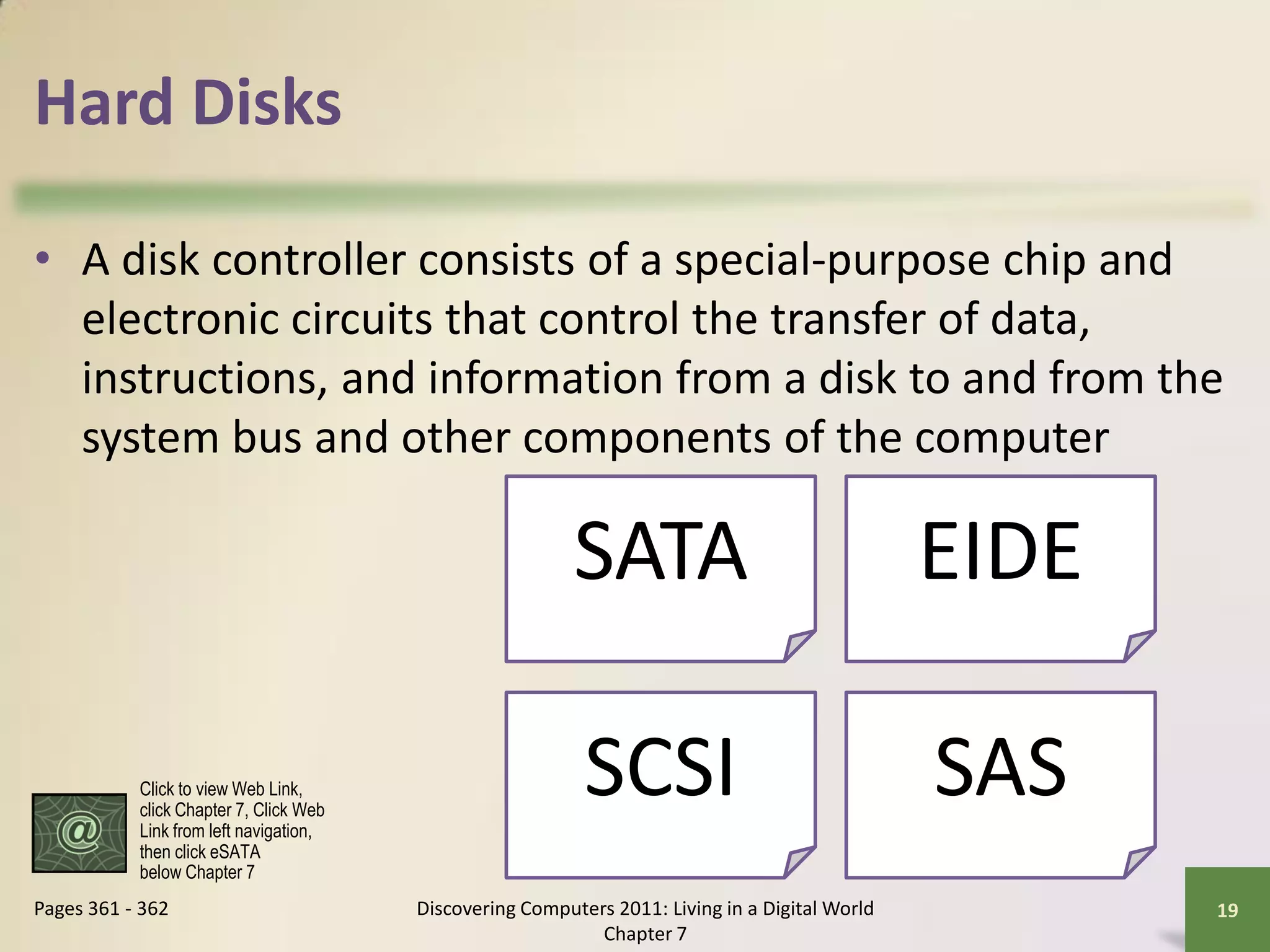 Hard Disks

• A disk controller consists of a special-purpose chip and electronic circuits that control the transfer of data, instructions, and information from a disk to and from the system bus and other components of the computer

SATA

EIDE

SCSI

SAS

@

Click to view Web Link, click Chapter 7, Click Web Link from left navigation, then click eSATA below Chapter 7

Pages 361 - 362

Discovering Computers 2011: Living in a Digital World Chapter 7

19